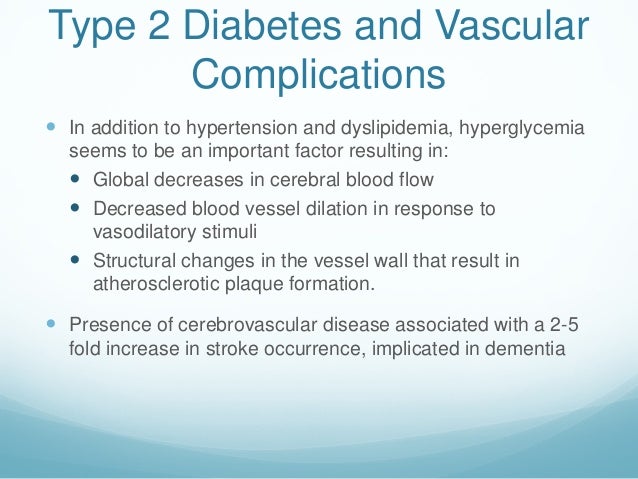 Type 2 Diabetes and Vascular Complications

- In addition to hypertension and dyslipidemia, hyperglycemia seems to be an important factor resulting in:
  - Global decreases in cerebral blood flow
  - Decreased blood vessel dilation in response to vasodilatory stimuli
  - Structural changes in the vessel wall that result in atherosclerotic plaque formation.
- Presence of cerebrovascular disease associated with a 2-5 fold increase in stroke occurrence, implicated in dementia